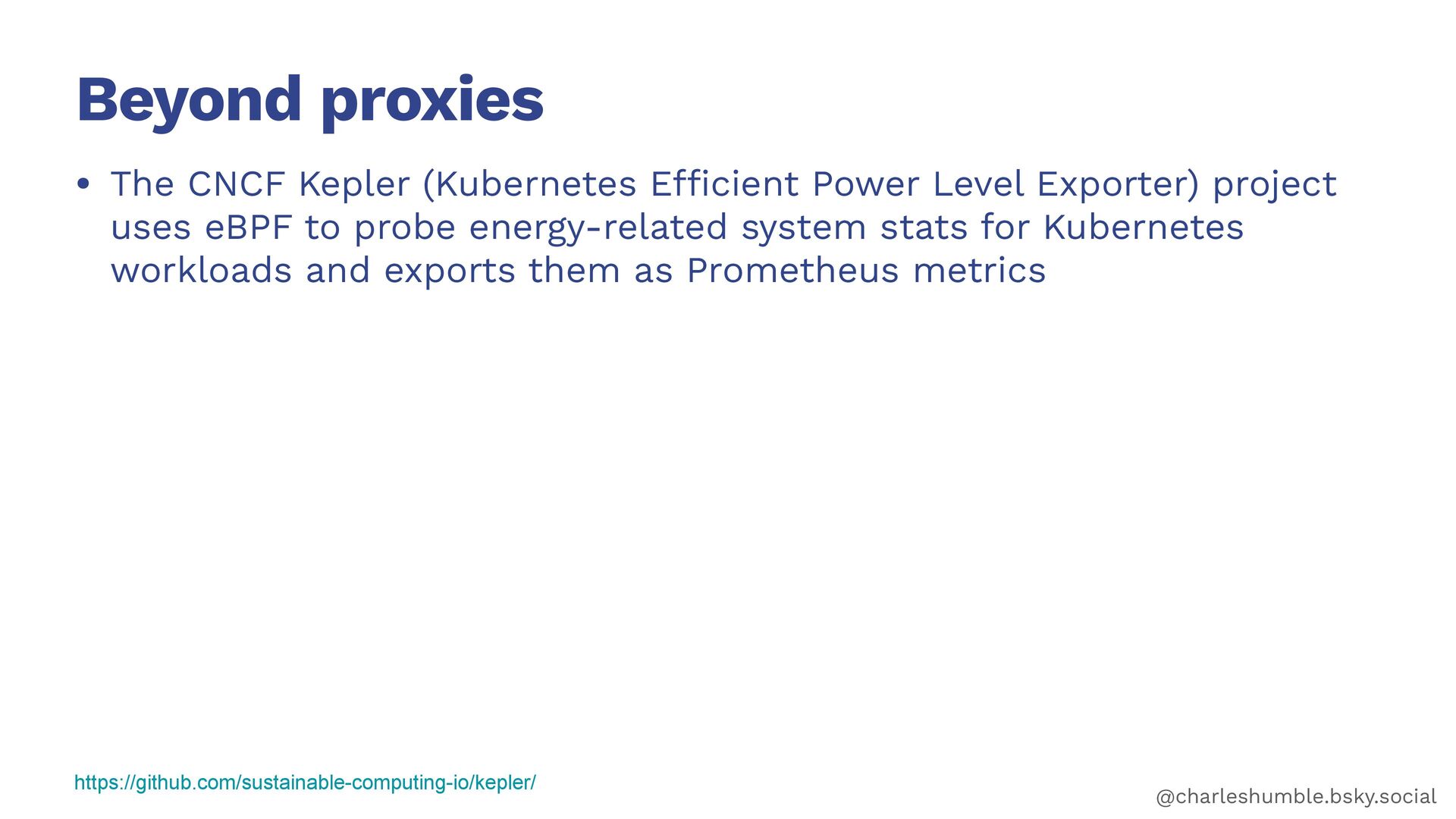 Beyond proxies

• The CNCF Kepler (Kubernetes Efficient Power Level Exporter) project uses eBPF to probe energy-related system stats for Kubernetes workloads and exports them as Prometheus metrics

https://github.com/sustainable-computing-io/kepler/

@charleshumble.bsky.social